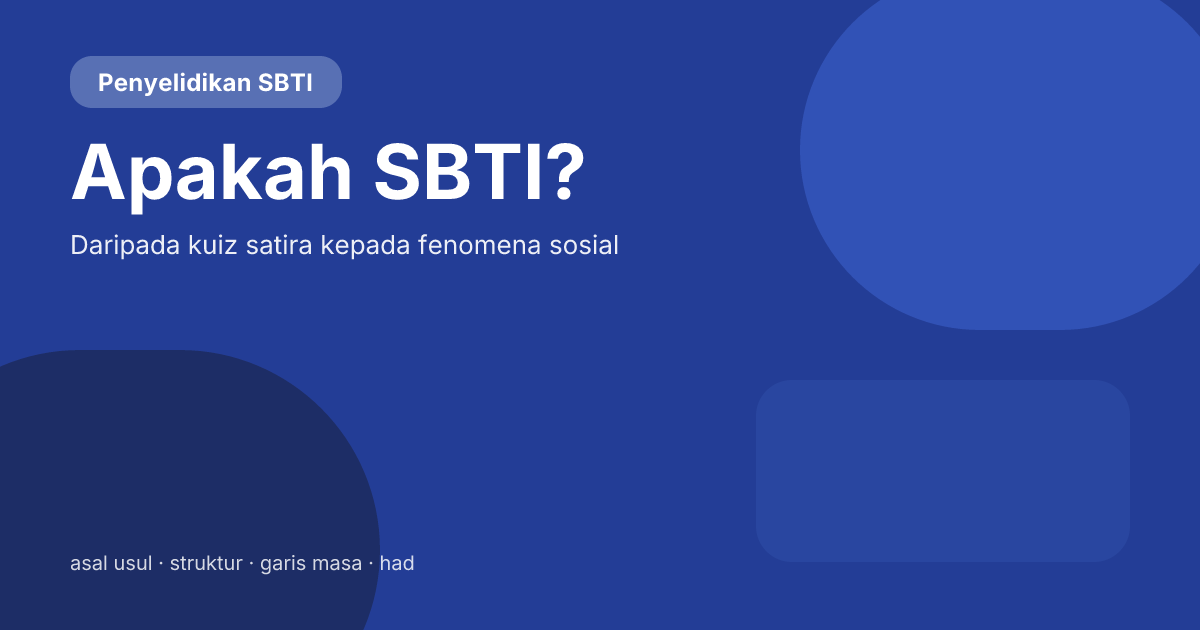 Penyelidikan SBTI

Apakah SBTI?

Daripada kuiz satira kepada fenomena sosial

asal usul · struktur · garis masa · had